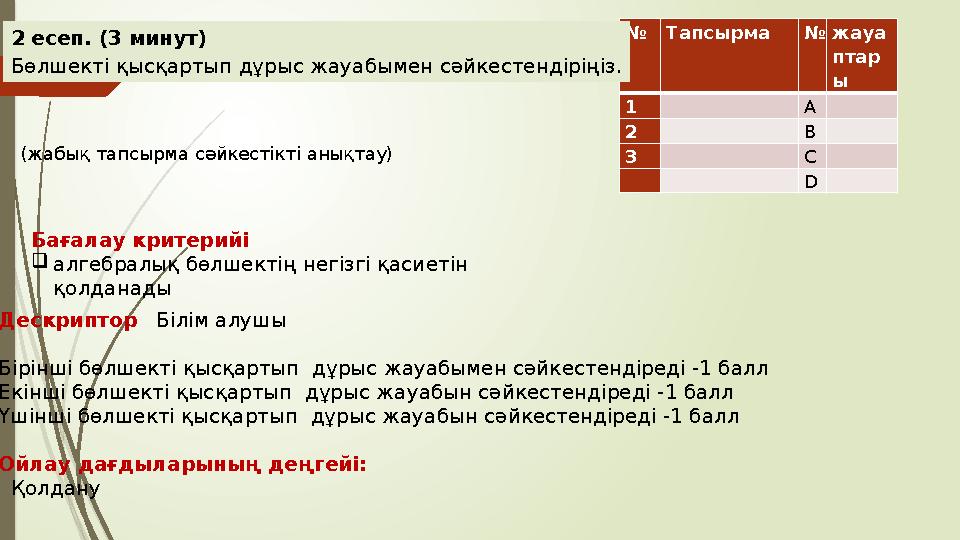 2 есеп. (3 минут)
Бөлшекті қысқартып дұрыс жауабымен сәйкестендіріңіз.

| № | Тапсырма | № | жауаптары |
|---|---|---|---|
| 1 | | A | |
| 2 | | B | |
| 3 | | C | |
| | | D | |

(жабық тапсырма сәйкестікті анықтау)

Бағалау критерийі
алгебралық бөлшектің негізгі қасиетін қолданады

Дескриптор Білім алушы

Бірінші бөлшекті қысқартып дұрыс жауабымен сәйкестендіреді -1 балл
Екінші бөлшекті қысқартып дұрыс жауабын сәйкестендіреді -1 балл
Үшінші бөлшекті қысқартып дұрыс жауабын сәйкестендіреді -1 балл

Ойлау дағдыларының деңгейі:
Қолдану